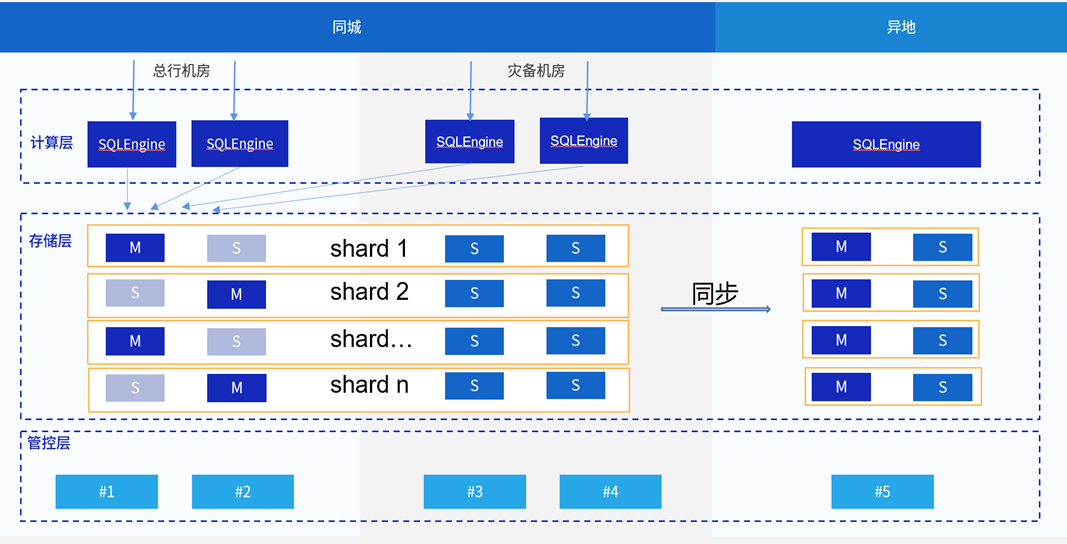 同城

异地

总行机房

灾备机房

计算层

SQLEngine SQLEngine SQLEngine SQLEngine SQLEngine

存储层

M S shard 1 S S

S M shard 2 S S

M S shard… S S

S M shard n S S

同步

M S

M S

M S

M S

管控层

#1 #2 #3 #4 #5